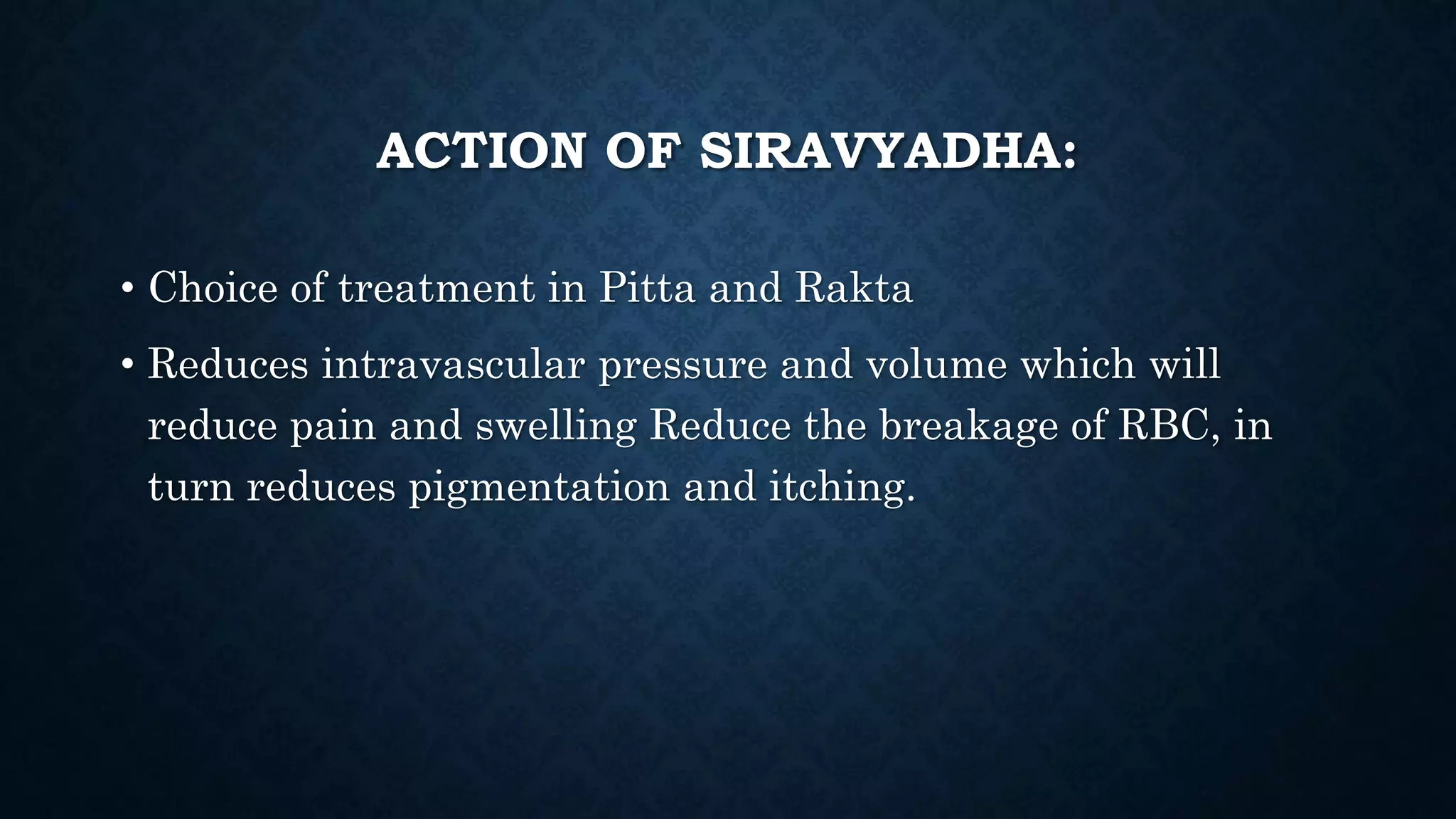 ACTION OF SIRAVYADHA:

• Choice of treatment in Pitta and Rakta

• Reduces intravascular pressure and volume which will reduce pain and swelling Reduce the breakage of RBC, in turn reduces pigmentation and itching.